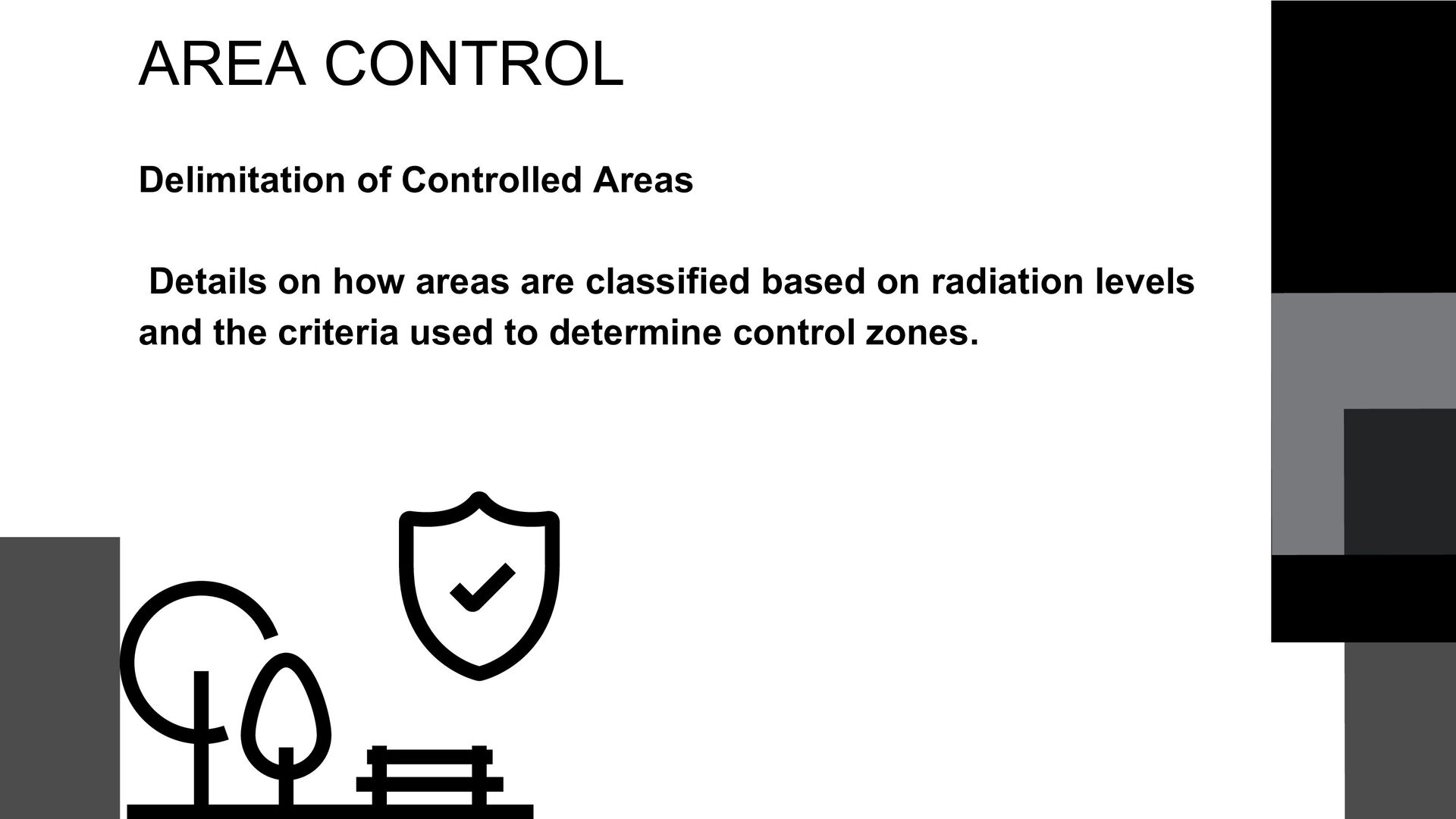 AREA CONTROL

Delimitation of Controlled Areas

Details on how areas are classified based on radiation levels and the criteria used to determine control zones.